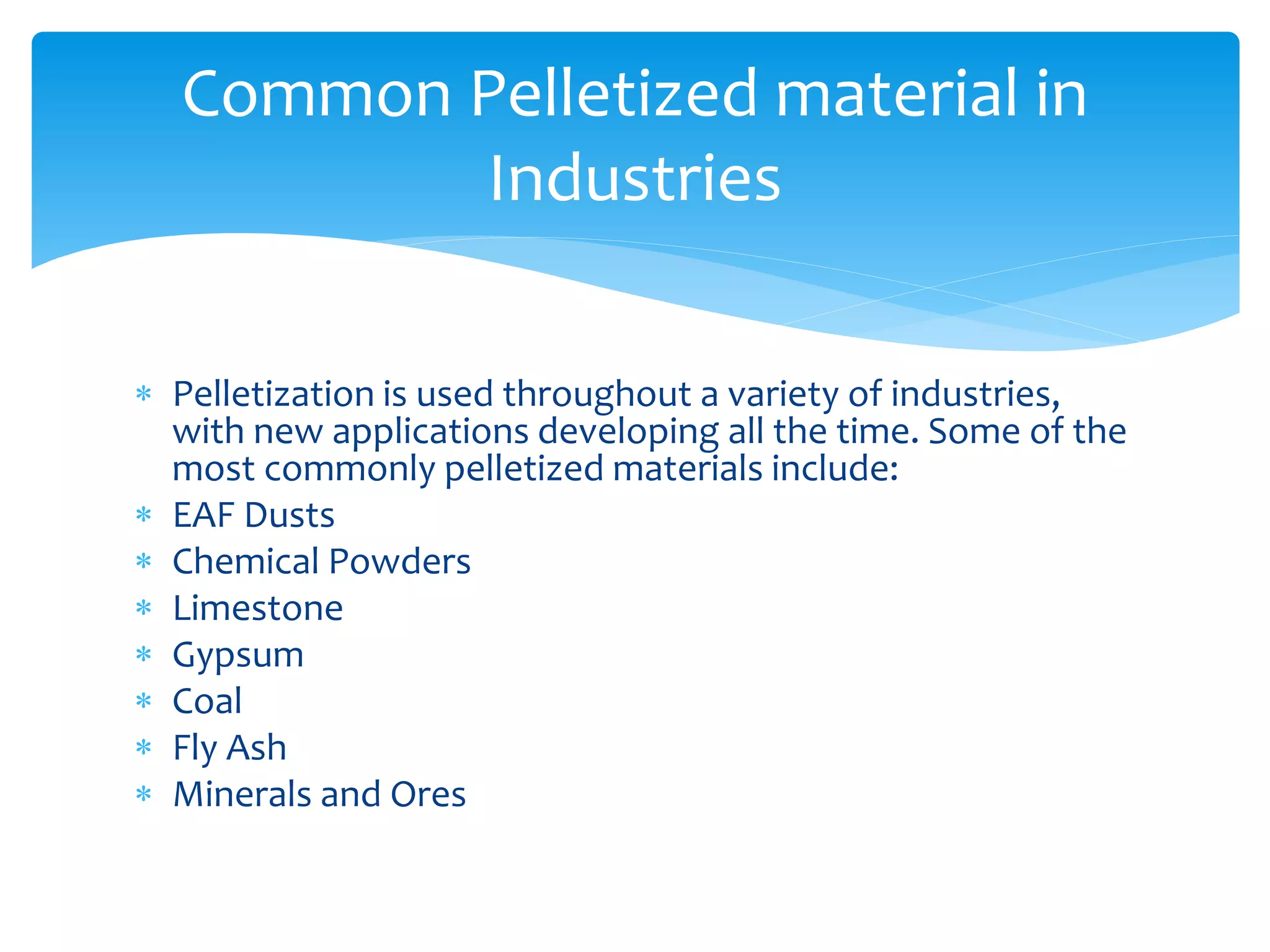 Common Pelletized material in Industries

* Pelletization is used throughout a variety of industries, with new applications developing all the time. Some of the most commonly pelletized materials include:
* EAF Dusts
* Chemical Powders
* Limestone
* Gypsum
* Coal
* Fly Ash
* Minerals and Ores